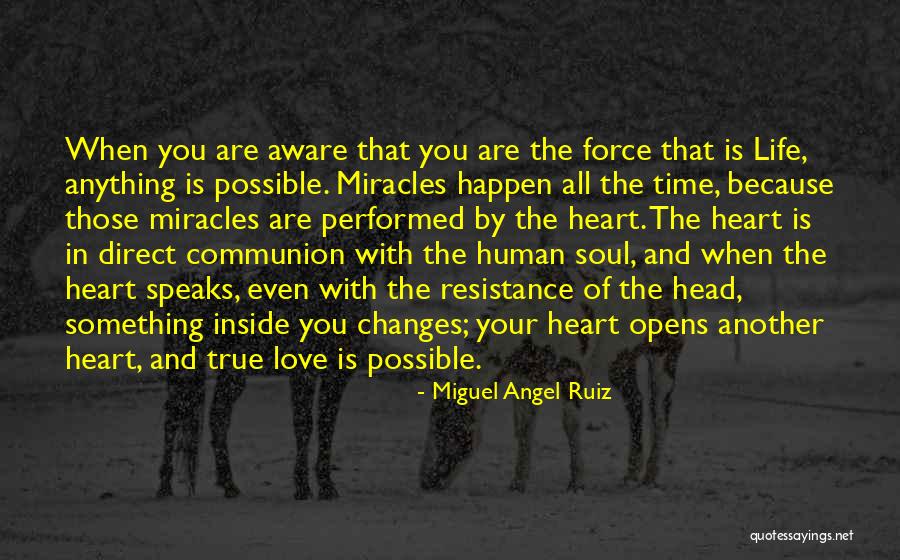 When you are aware that you are the force that is Life, anything is possible. Miracles happen all the time, because those miracles are performed by the heart. The heart is in direct communion with the human soul, and when the heart speaks, even with the resistance of the head, something inside you changes; your heart opens another heart, and true love is possible.

- Miguel Angel Ruiz

quotessayings.net